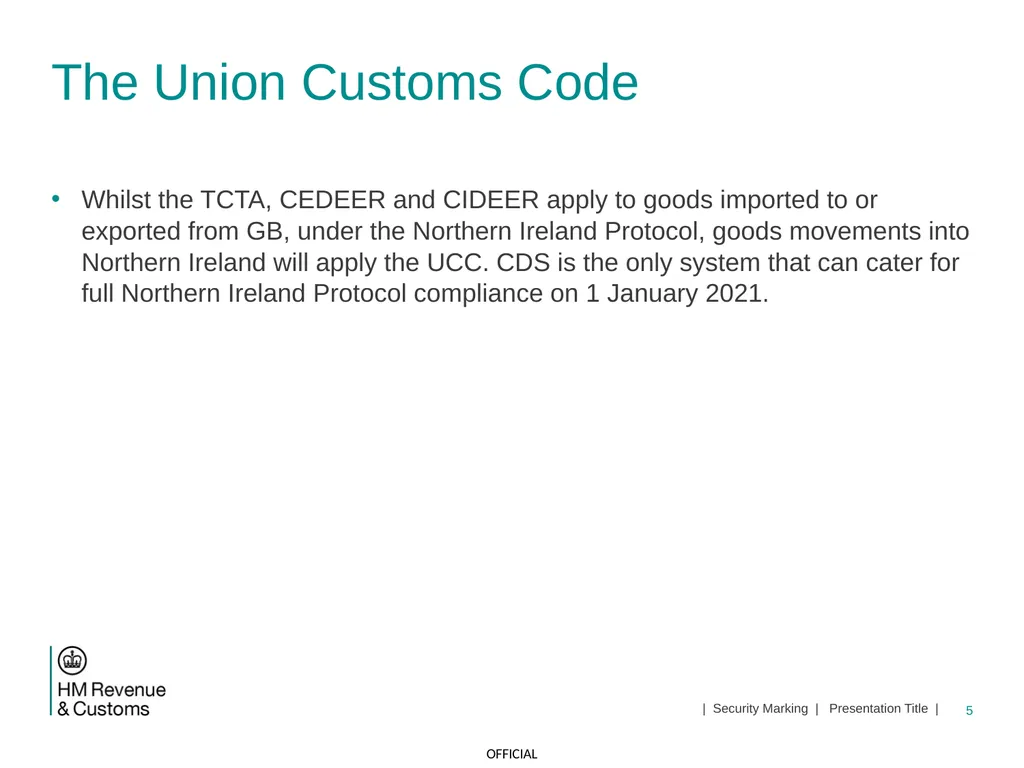 The Union Customs Code

• Whilst the TCTA, CEDEER and CIDEER apply to goods imported to or exported from GB, under the Northern Ireland Protocol, goods movements into Northern Ireland will apply the UCC. CDS is the only system that can cater for full Northern Ireland Protocol compliance on 1 January 2021.

HM Revenue
& Customs

| Security Marking | Presentation Title | 5

OFFICIAL